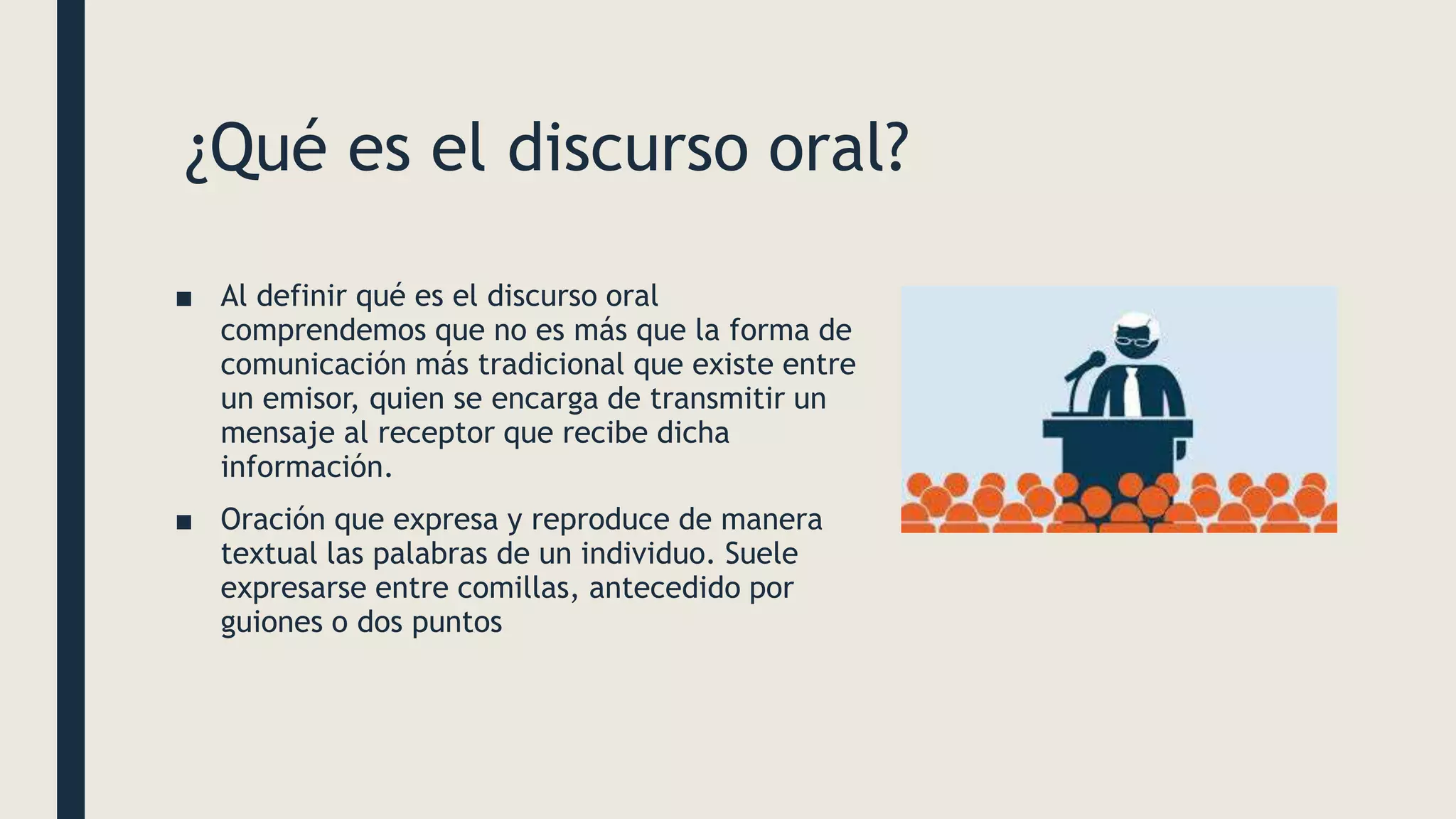 ¿Qué es el discurso oral?

■ Al definir qué es el discurso oral comprendemos que no es más que la forma de comunicación más tradicional que existe entre un emisor, quien se encarga de transmitir un mensaje al receptor que recibe dicha información.

■ Oración que expresa y reproduce de manera textual las palabras de un individuo. Suele expresarse entre comillas, antecedido por guiones o dos puntos